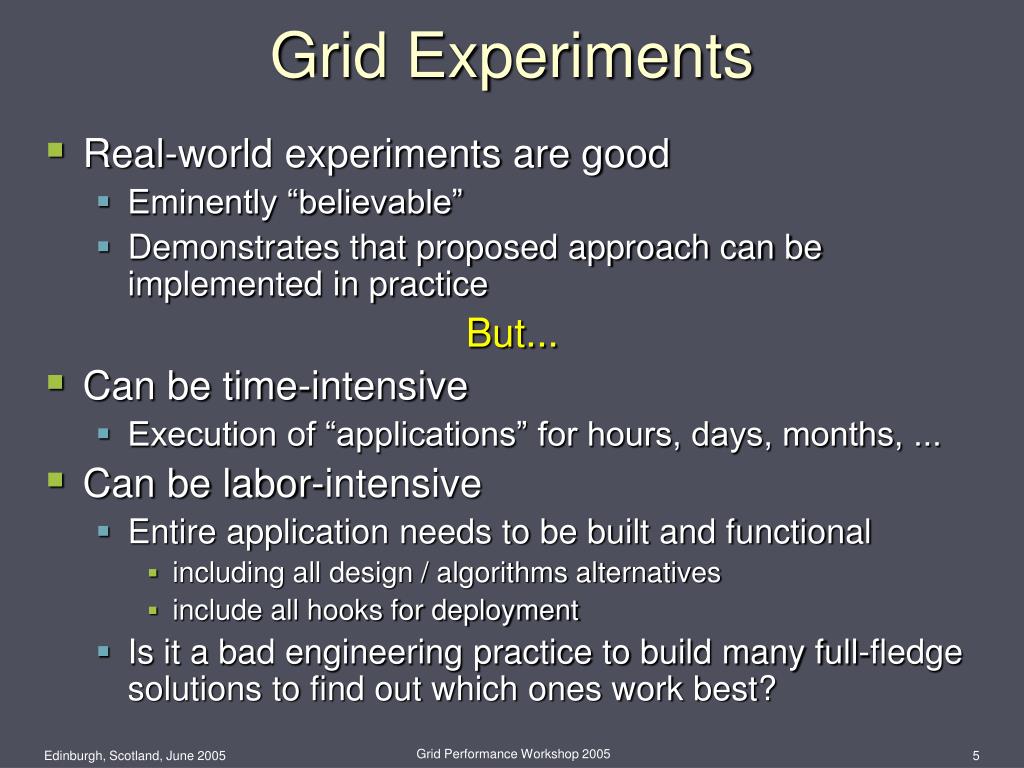 Grid Experiments

Real-world experiments are good

Eminently “believable”

Demonstrates that proposed approach can be implemented in practice

But...

Can be time-intensive

Execution of “applications” for hours, days, months, ...

Can be labor-intensive

Entire application needs to be built and functional

including all design / algorithms alternatives

include all hooks for deployment

Is it a bad engineering practice to build many full-fledge solutions to find out which ones work best?

Edinburgh, Scotland, June 2005

Grid Performance Workshop 2005

5